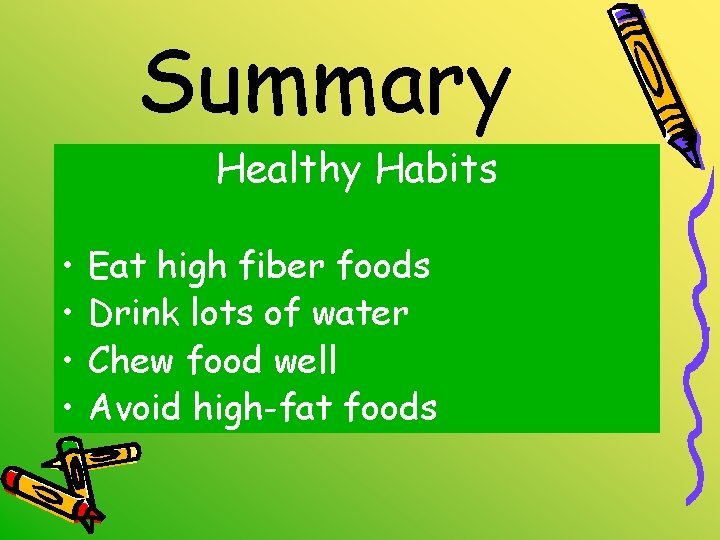 Summary

Healthy Habits

• Eat high fiber foods
• Drink lots of water
• Chew food well
• Avoid high-fat foods